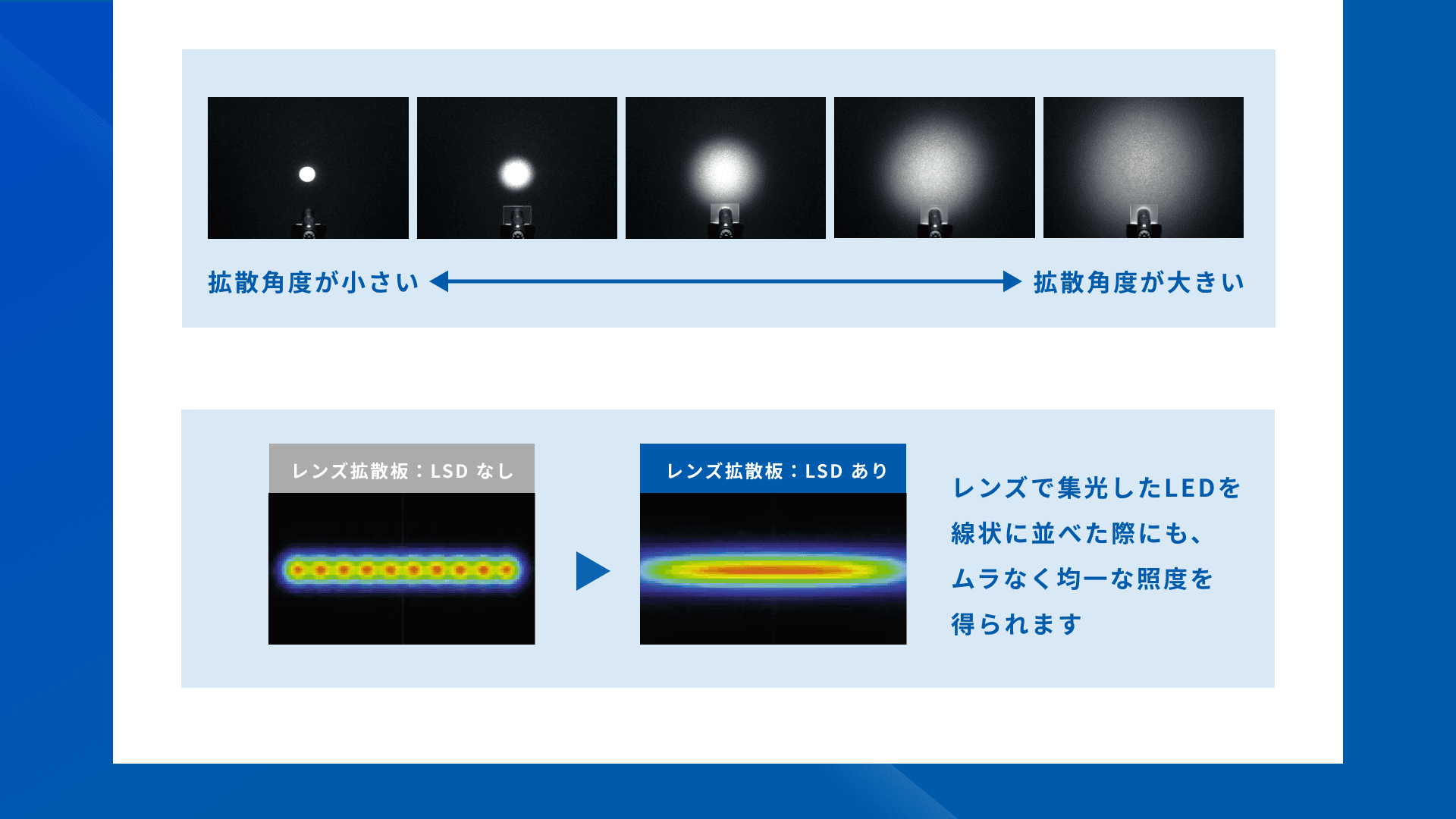 拡散角度が小さい

拡散角度が大きい

レンズ拡散板：LSD なし

レンズ拡散板：LSD あり

レンズで集光したLEDを線状に並べた際にも、ムラなく均一な照度を得られます